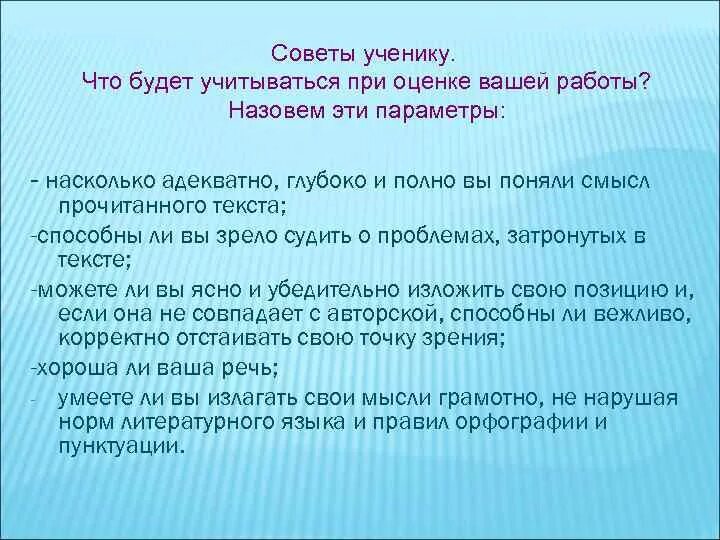 Советы ученику.
Что будет учитываться при оценке вашей работы?
Назовем эти параметры:

- насколько адекватно, глубоко и полно вы поняли смысл прочитанного текста;
-способны ли вы зрело судить о проблемах, затронутых в тексте;
-можете ли вы ясно и убедительно изложить свою позицию и, если она не совпадает с авторской, способны ли вежливо, корректно отстаивать свою точку зрения;
-хороша ли ваша речь;
- умеете ли вы излагать свои мысли грамотно, не нарушая норм литературного языка и правил орфографии и пунктуации.